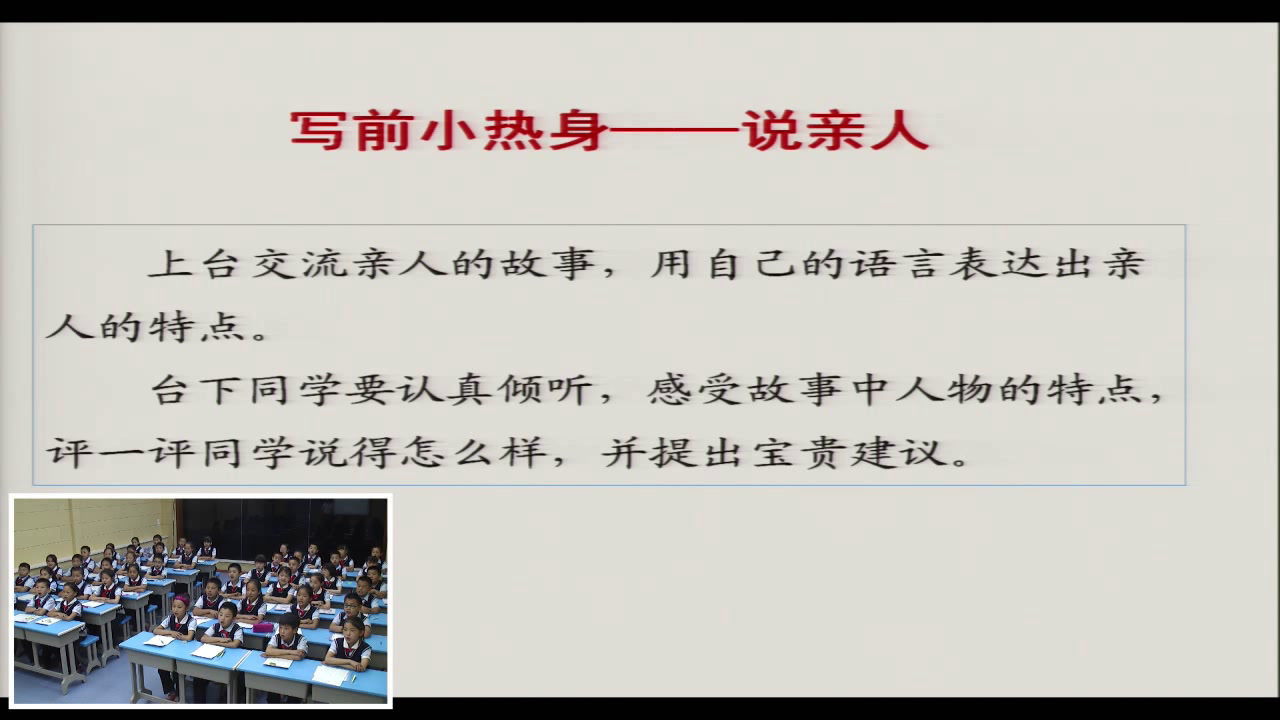 写前小热身——说亲人

上台交流亲人的故事，用自己的语言表达出亲人的特点。

台下同学要认真倾听，感受故事中人物的特点，评一评同学说得怎么样，并提出宝贵建议。